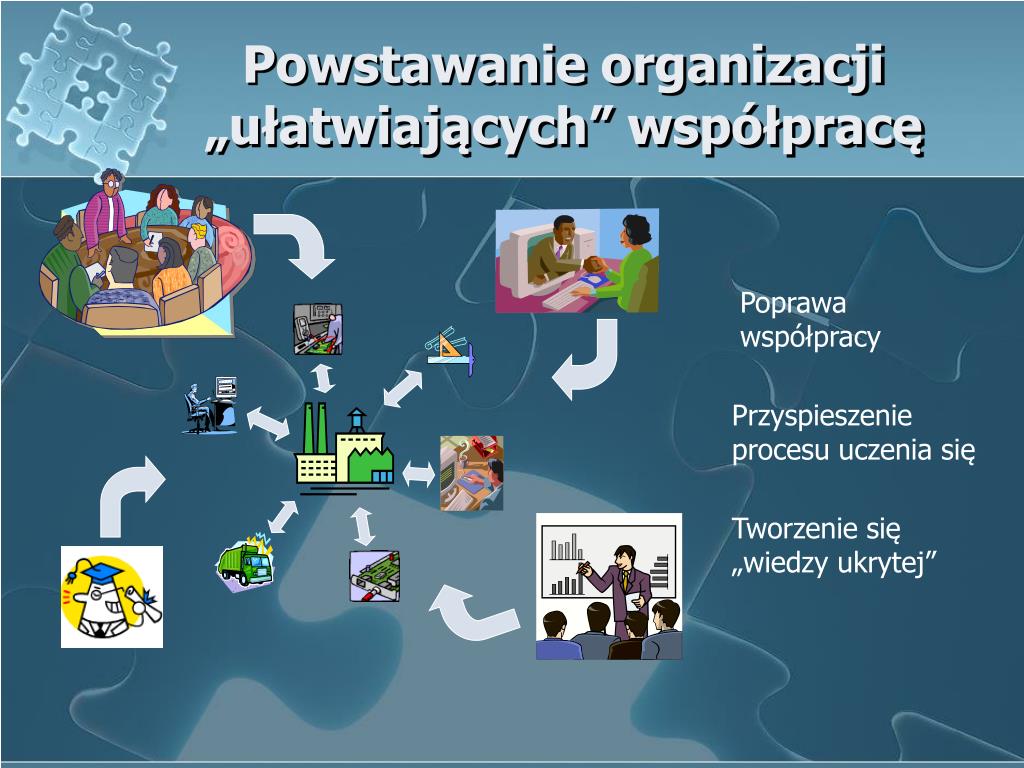 Powstawanie organizacji „ułatwiających” współpracę

Poprawa współpracy

Przyspieszenie procesu uczenia się

Tworzenie się „wiedzy ukrytej”